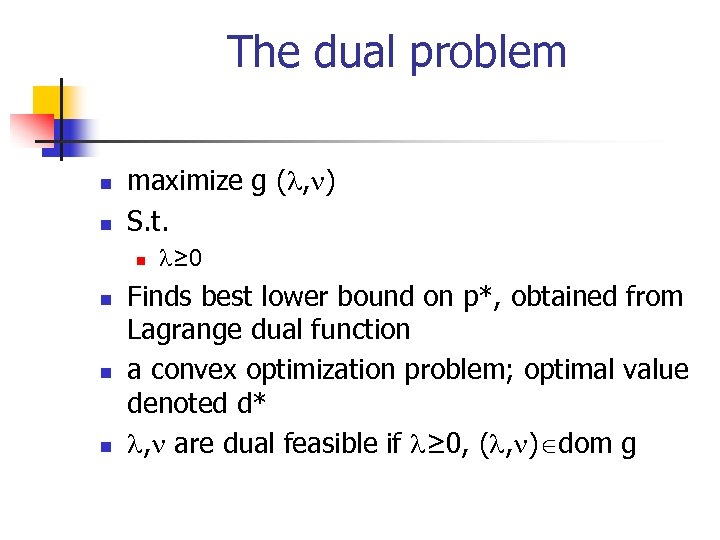 The dual problem

- maximize g $(\lambda,\nu)$
- S.t.
  - $\lambda \geq 0$
- Finds best lower bound on p*, obtained from Lagrange dual function
- a convex optimization problem; optimal value denoted d*
- $\lambda,\nu$ are dual feasible if $\lambda \geq 0$, $(\lambda,\nu) \in$ dom g